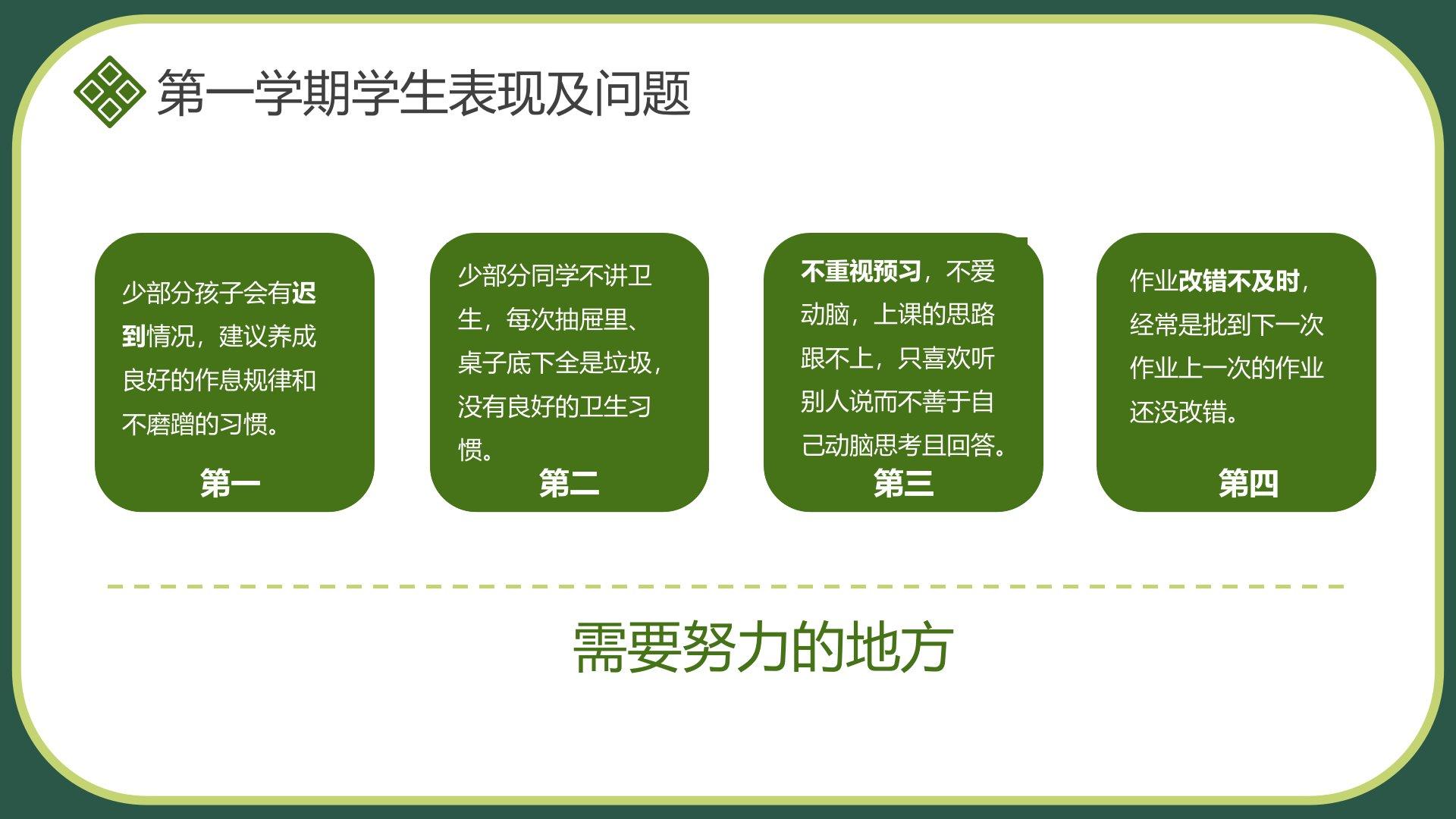 第一学期学生表现及问题

少部分孩子会有迟到情况，建议养成良好的作息规律和不磨蹭的习惯。

第一

少部分同学不讲卫生，每次抽屉里、桌子底下全是垃圾，没有良好的卫生习惯。

第二

不重视预习，不爱动脑，上课的思路跟不上，只喜欢听别人说而不善于自己动脑思考且回答。

第三

作业改错不及时，经常是批到下一次作业上一次的作业还没改错。

第四

需要努力的地方